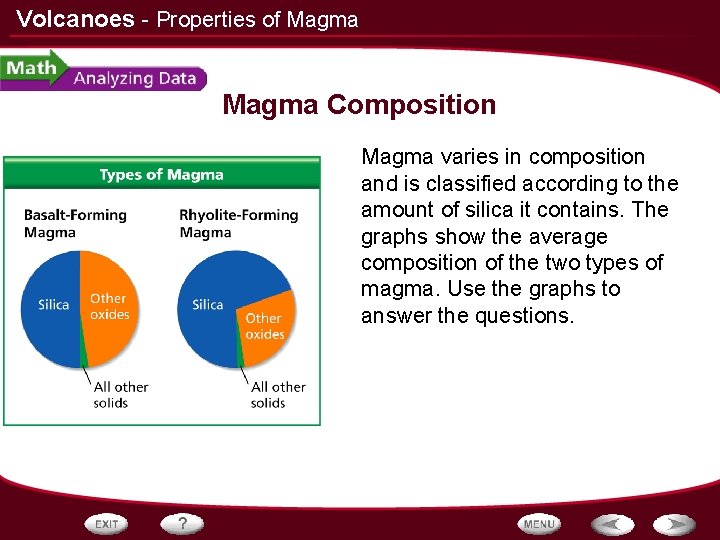 Volcanoes - Properties of Magma

Math Analyzing Data

Magma Composition

Types of Magma

Basalt-Forming Magma

Silica

Other oxides

All other solids

Rhyolite-Forming Magma

Silica

Other oxides

All other solids

Magma varies in composition and is classified according to the amount of silica it contains. The graphs show the average composition of the two types of magma. Use the graphs to answer the questions.

EXIT ? MENU